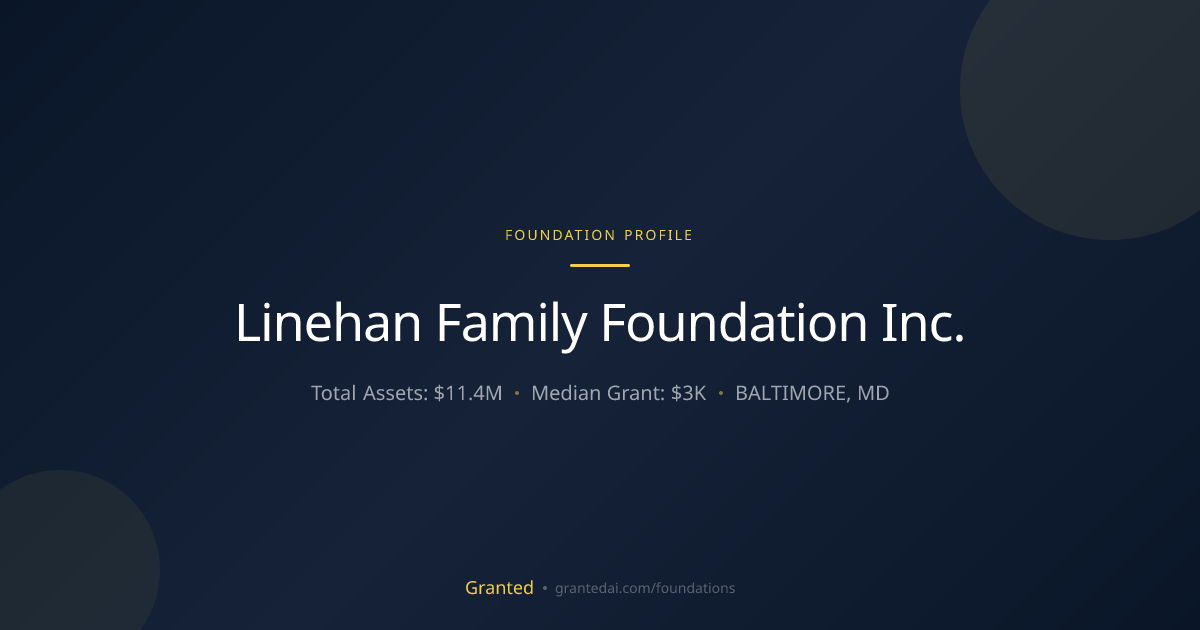 FOUNDATION PROFILE

Linehan Family Foundation Inc.

Total Assets: $11.4M • Median Grant: $3K • BALTIMORE, MD

Granted • grantedai.com/foundations